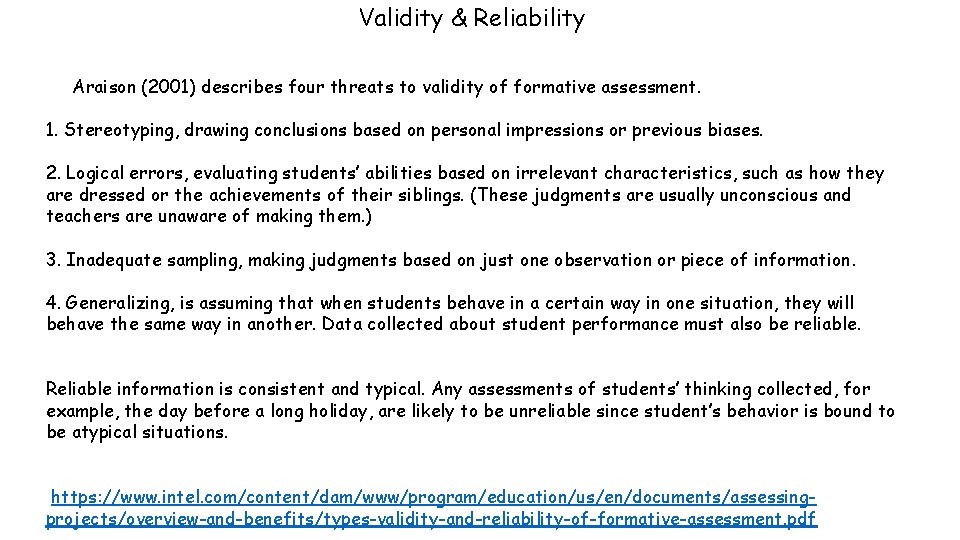 Validity & Reliability

Araison (2001) describes four threats to validity of formative assessment.

1. Stereotyping, drawing conclusions based on personal impressions or previous biases.

2. Logical errors, evaluating students' abilities based on irrelevant characteristics, such as how they are dressed or the achievements of their siblings. (These judgments are usually unconscious and teachers are unaware of making them.)

3. Inadequate sampling, making judgments based on just one observation or piece of information.

4. Generalizing, is assuming that when students behave in a certain way in one situation, they will behave the same way in another. Data collected about student performance must also be reliable.

Reliable information is consistent and typical. Any assessments of students' thinking collected, for example, the day before a long holiday, are likely to be unreliable since student's behavior is bound to be atypical situations.

https://www.intel.com/content/dam/www/program/education/us/en/documents/assessing-projects/overview-and-benefits/types-validity-and-reliability-of-formative-assessment.pdf